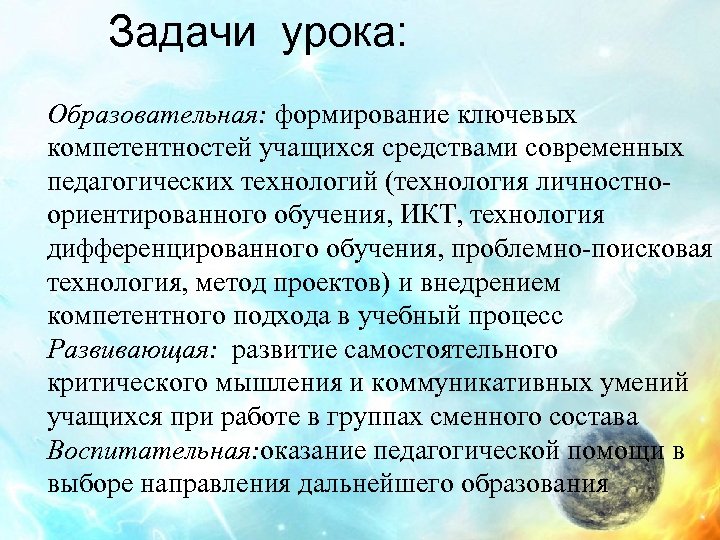 Задачи урока:

Образовательная: формирование ключевых компетентностей учащихся средствами современных педагогических технологий (технология личностно-ориентированного обучения, ИКТ, технология дифференцированного обучения, проблемно-поисковая технология, метод проектов) и внедрением компетентного подхода в учебный процесс
Развивающая: развитие самостоятельного критического мышления и коммуникативных умений учащихся при работе в группах сменного состава
Воспитательная:оказание педагогической помощи в выборе направления дальнейшего образования